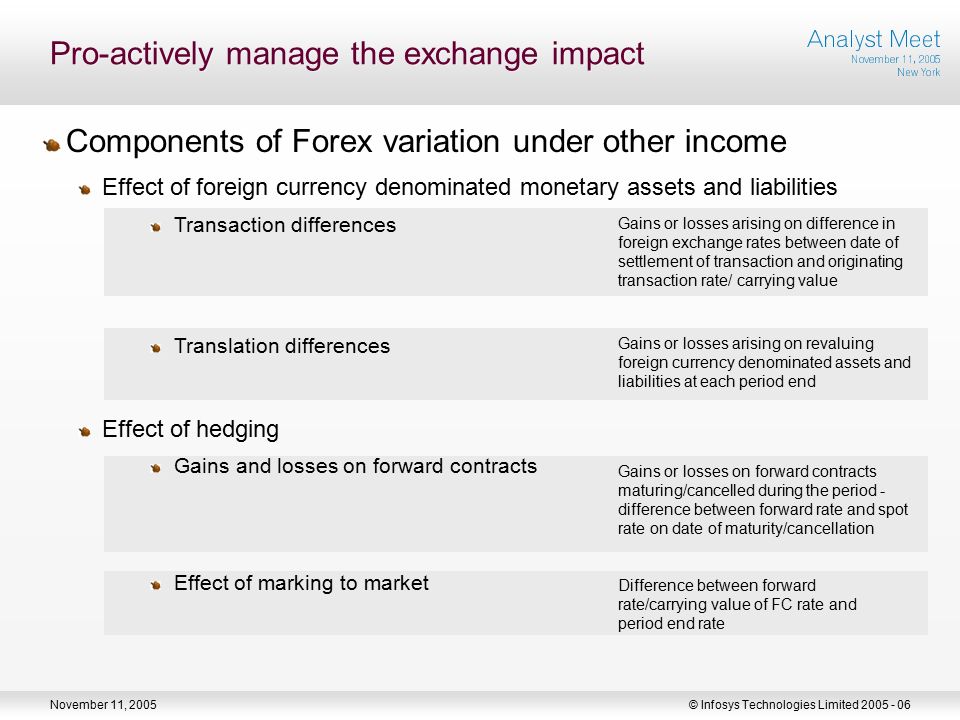 Pro-actively manage the exchange impact

Analyst Meet
November 11, 2005
New York

Components of Forex variation under other income

Effect of foreign currency denominated monetary assets and liabilities

Transaction differences

Gains or losses arising on difference in foreign exchange rates between date of settlement of transaction and originating transaction rate/ carrying value

Translation differences

Gains or losses arising on revaluing foreign currency denominated assets and liabilities at each period end

Effect of hedging

Gains and losses on forward contracts

Gains or losses on forward contracts maturing/cancelled during the period - difference between forward rate and spot rate on date of maturity/cancellation

Effect of marking to market

Difference between forward rate/carrying value of FC rate and period end rate

November 11, 2005

© Infosys Technologies Limited 2005 - 06